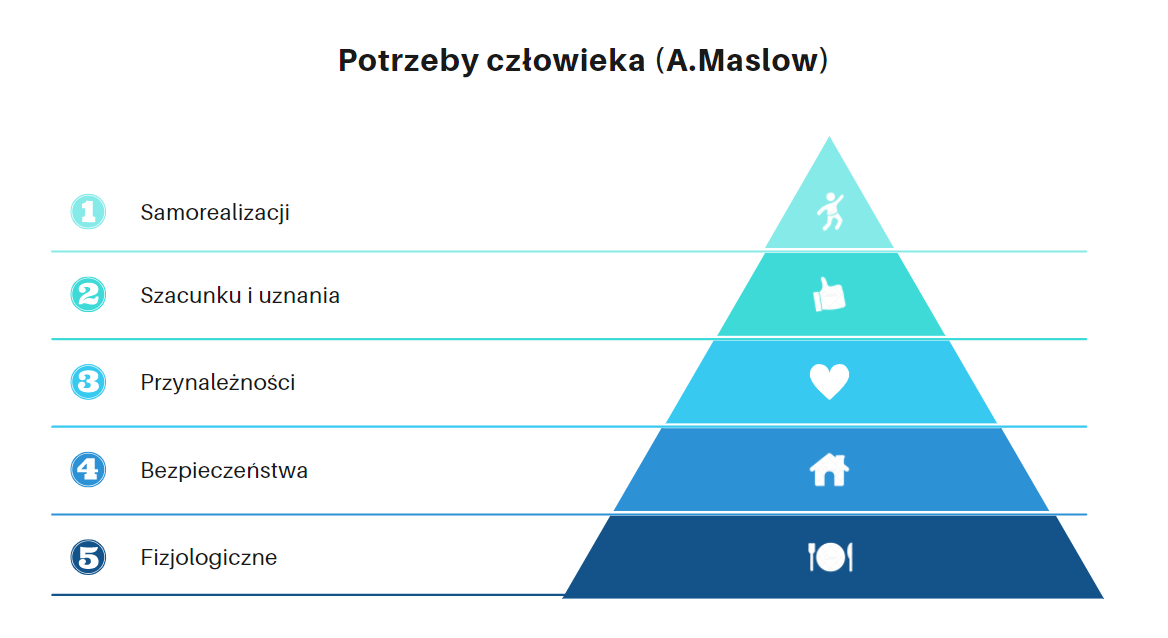 Potrzeby człowieka (A.Maslow)

1 Samorealizacji

2 Szacunku i uznania

3 Przynależności

4 Bezpieczeństwa

5 Fizjologiczne